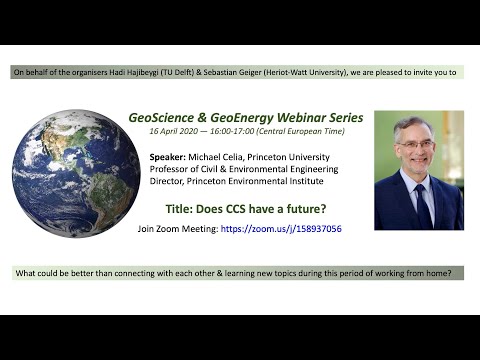 On behalf of the organisers Hadi Hajibeygi (TU Delft) & Sebastian Geiger (Heriot-Watt University), we are pleased to invite you to

GeoScience & GeoEnergy Webinar Series
16 April 2020 — 16:00-17:00 (Central European Time)

Speaker: Michael Celia, Princeton University
Professor of Civil & Environmental Engineering
Director, Princeton Environmental Institute

Title: Does CCS have a future?

Join Zoom Meeting: https://zoom.us/j/158937056

What could be better than connecting with each other & learning new topics during this period of working from home?